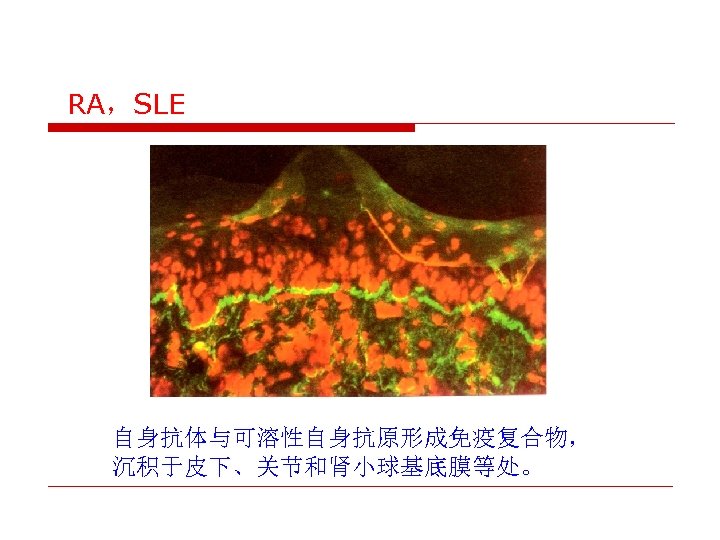 RA，SLE

自身抗体与可溶性自身抗原形成免疫复合物，沉积于皮下、关节和肾小球基底膜等处。